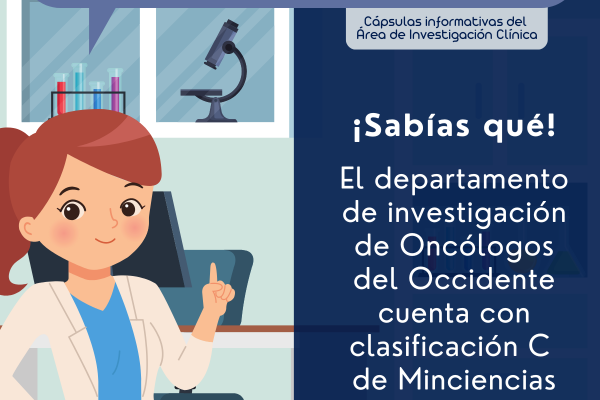 Cápsulas informativas del Área de Investigación Clínica

¡Sabías qué!

El departamento de investigación de Oncólogos del Occidente cuenta con clasificación C de Minciencias